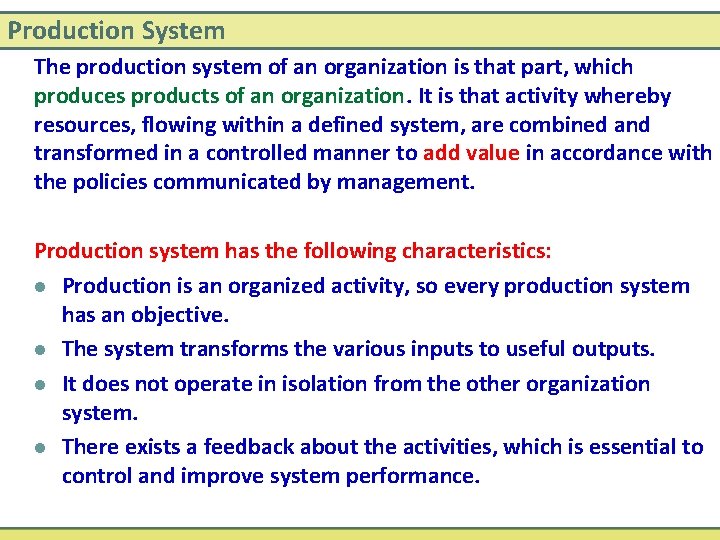 Production System

The production system of an organization is that part, which produces products of an organization. It is that activity whereby resources, flowing within a defined system, are combined and transformed in a controlled manner to add value in accordance with the policies communicated by management.

Production system has the following characteristics:

- Production is an organized activity, so every production system has an objective.
- The system transforms the various inputs to useful outputs.
- It does not operate in isolation from the other organization system.
- There exists a feedback about the activities, which is essential to control and improve system performance.